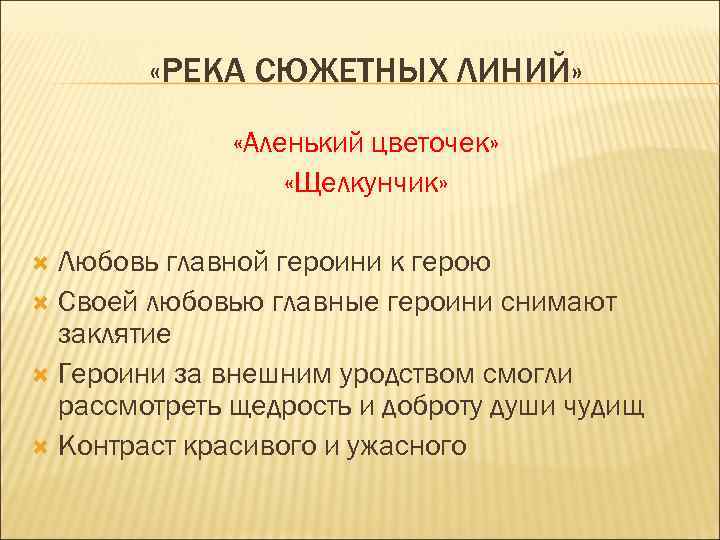 «РЕКА СЮЖЕТНЫХ ЛИНИЙ»

«Аленький цветочек»
«Щелкунчик»

Любовь главной героини к герою
Своей любовью главные героини снимают заклятие
Героини за внешним уродством смогли рассмотреть щедрость и доброту души чудищ
Контраст красивого и ужасного